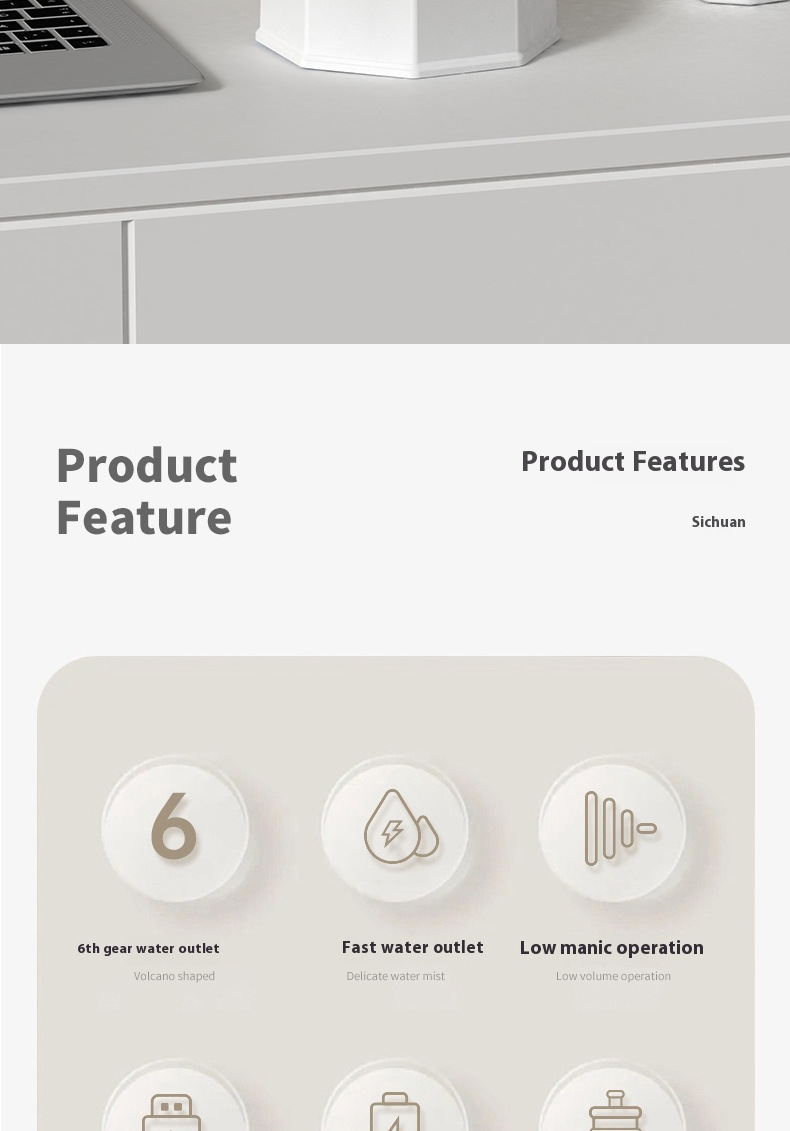 Product Feature

Product Features

Sichuan

6

6th gear water outlet

Volcano shaped

Fast water outlet

Delicate water mist

Low manic operation

Low volume operation